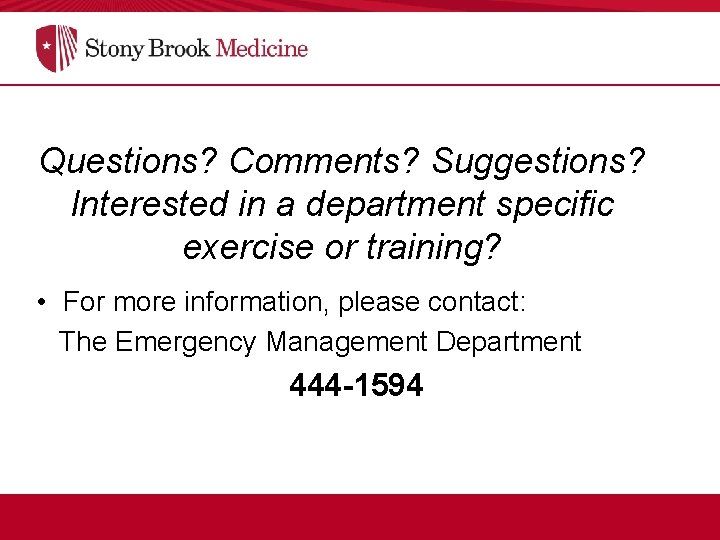 Stony Brook Medicine

Questions? Comments? Suggestions? Interested in a department specific exercise or training?

• For more information, please contact:
The Emergency Management Department
444-1594